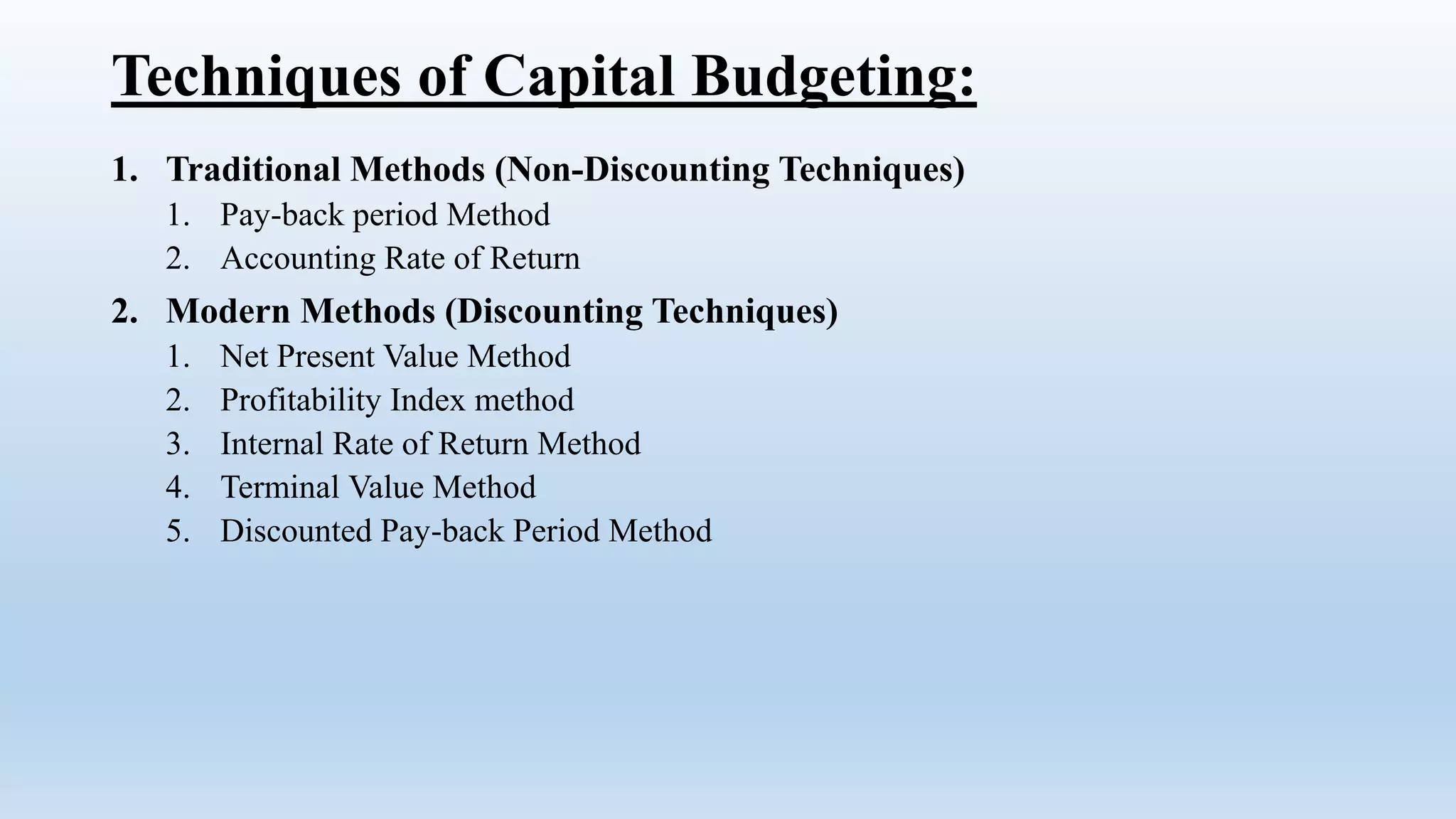 Techniques of Capital Budgeting:

1. Traditional Methods (Non-Discounting Techniques)
 1. Pay-back period Method
 2. Accounting Rate of Return
2. Modern Methods (Discounting Techniques)
 1. Net Present Value Method
 2. Profitability Index method
 3. Internal Rate of Return Method
 4. Terminal Value Method
 5. Discounted Pay-back Period Method